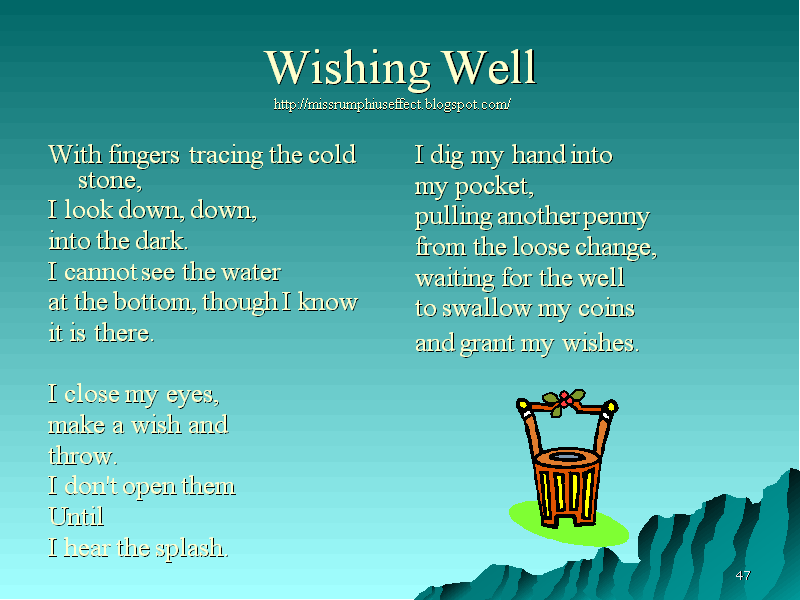 Wishing Well

http://missrumphiuseffect.blogspot.com/

With fingers tracing the cold stone,
I look down, down,
into the dark.
I cannot see the water
at the bottom, though I know
it is there.

I close my eyes,
make a wish and
throw.
I don't open them
Until
I hear the splash.

I dig my hand into
my pocket,
pulling another penny
from the loose change,
waiting for the well
to swallow my coins
and grant my wishes.

47